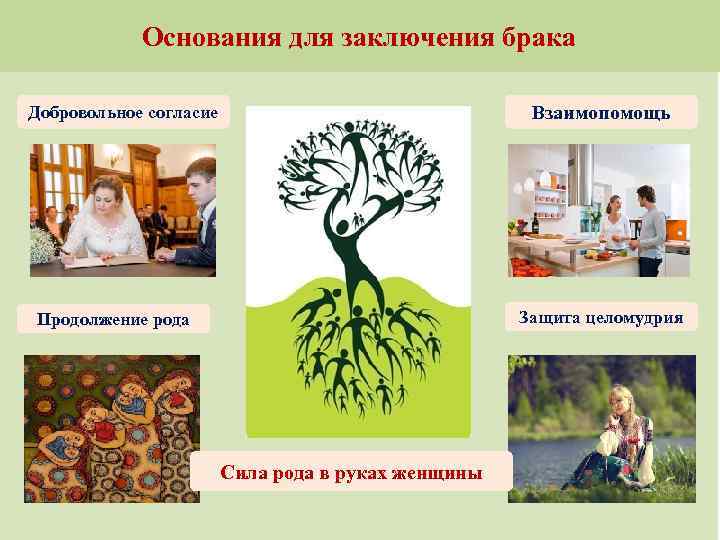 Основания для заключения брака

Добровольное согласие

Взаимопомощь

Продолжение рода

Защита целомудрия

Сила рода в руках женщины